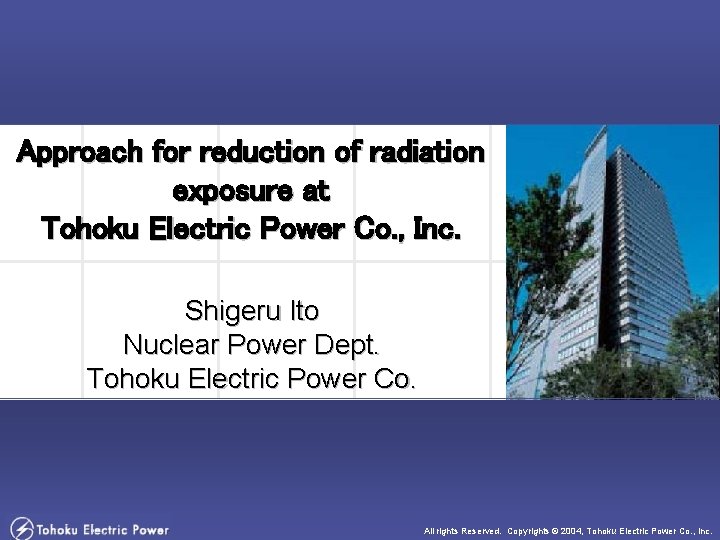 Approach for reduction of radiation exposure at Tohoku Electric Power Co., Inc.

Shigeru Ito
Nuclear Power Dept.
Tohoku Electric Power Co.

Tohoku Electric Power

All rights Reserved. Copyrights © 2004, Tohoku Electric Power Co., Inc.